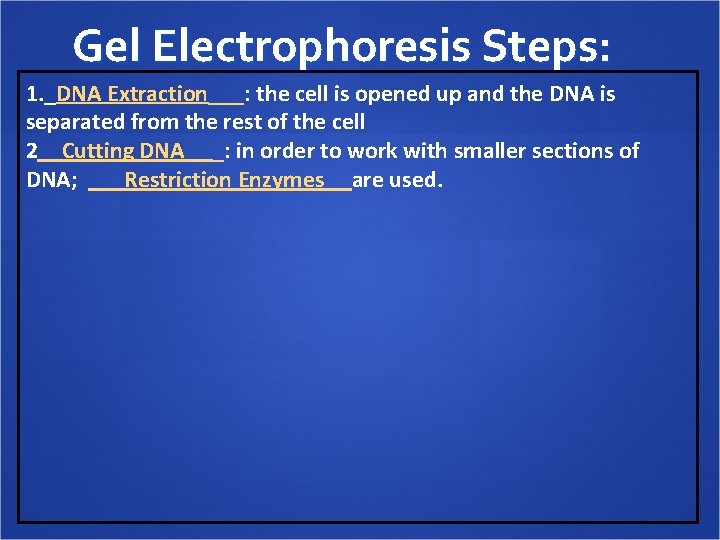 Gel Electrophoresis Steps:

1._DNA Extraction___: the cell is opened up and the DNA is separated from the rest of the cell
2__Cutting DNA___: in order to work with smaller sections of DNA; ___Restriction Enzymes___are used.